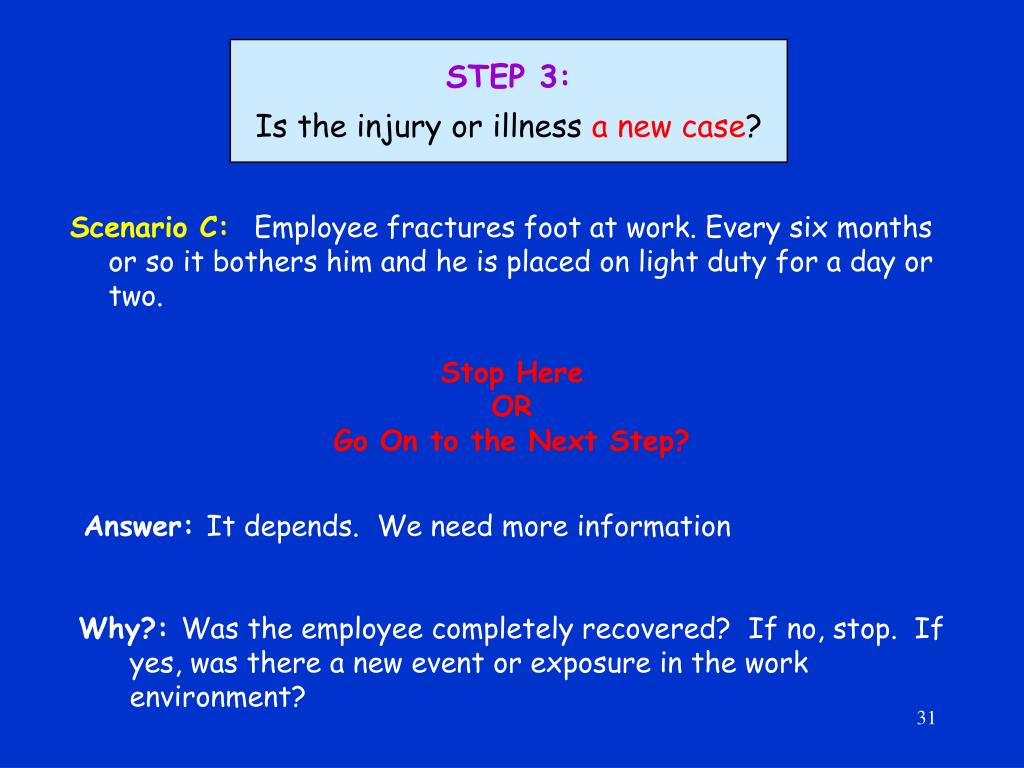 STEP 3:
Is the injury or illness a new case?

Scenario C: Employee fractures foot at work. Every six months or so it bothers him and he is placed on light duty for a day or two.

Stop Here
OR
Go On to the Next Step?

Answer: It depends. We need more information

Why?: Was the employee completely recovered? If no, stop. If yes, was there a new event or exposure in the work environment?

31